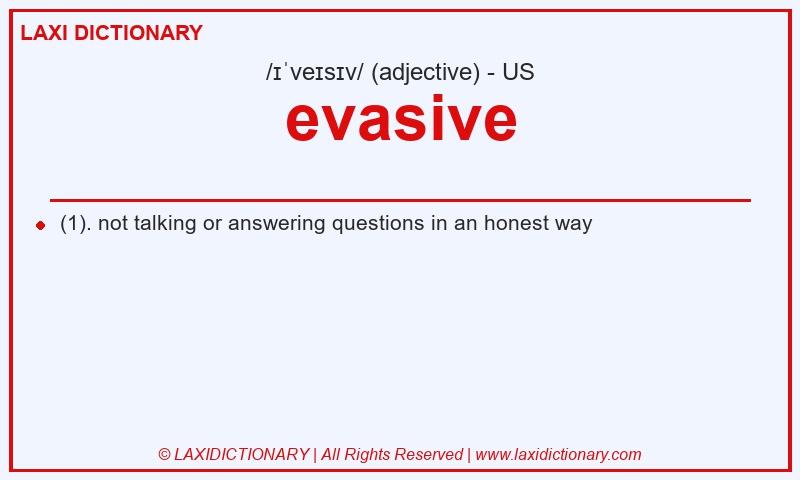 LAXI DICTIONARY

/ɪˈveɪsɪv/ (adjective) - US

evasive

(1). not talking or answering questions in an honest way

© LAXIDICTIONARY | All Rights Reserved | www.laxidictionary.com